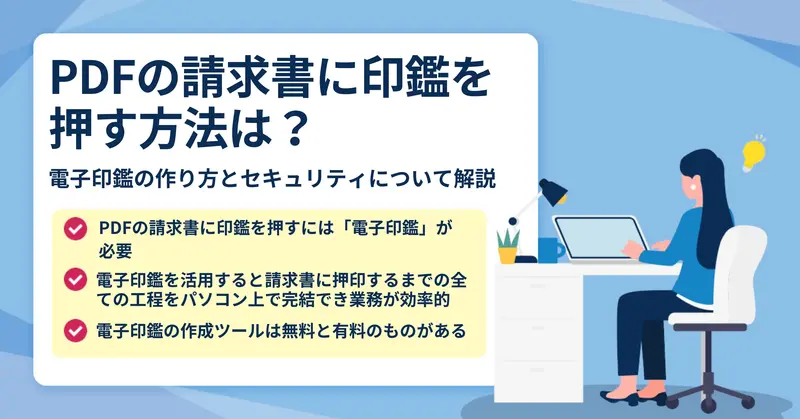 PDFの請求書に印鑑を押す方法は？

電子印鑑の作り方とセキュリティについて解説

PDFの請求書に印鑑を押すには「電子印鑑」が必要

電子印鑑を活用すると請求書に押印するまでの全ての工程をパソコン上で完結でき業務が効率的

電子印鑑の作成ツールは無料と有料のものがある